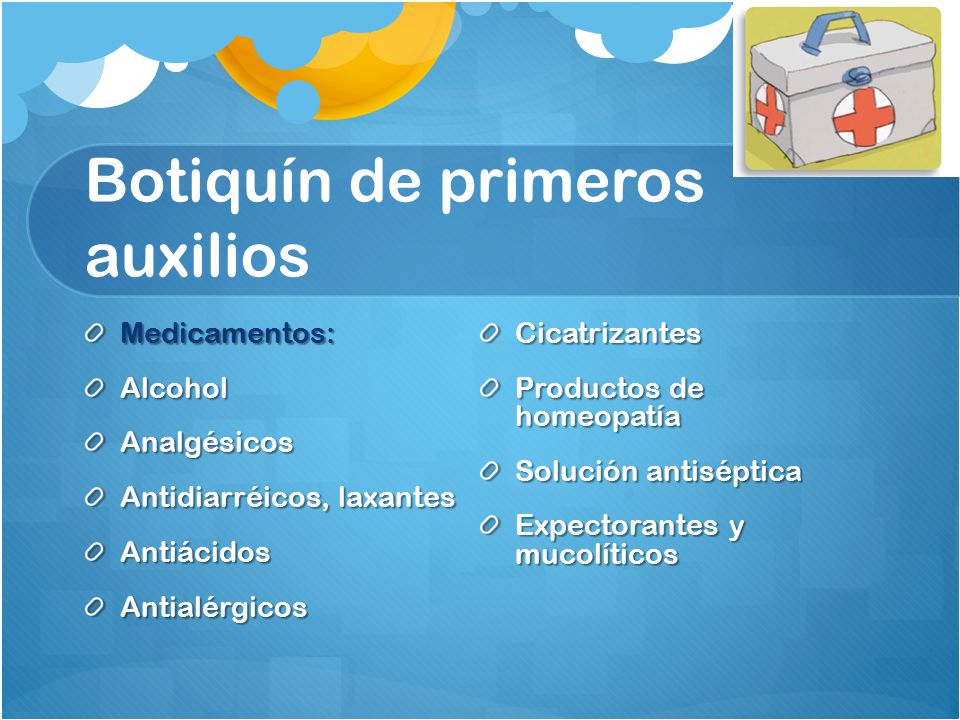 Botiquín de primeros auxilios

Medicamentos:

Alcohol

Analgésicos

Antidiarréicos, laxantes

Antiácidos

Antialérgicos

Cicatrizantes

Productos de homeopatía

Solución antiséptica

Expectorantes y mucolíticos